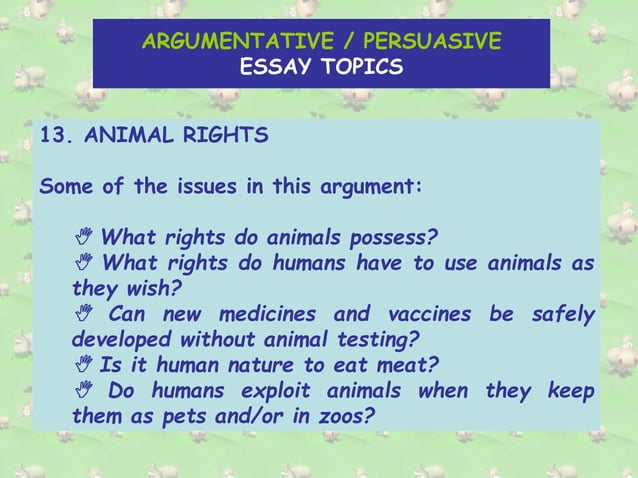 ARGUMENTATIVE / PERSUASIVE
ESSAY TOPICS

13. ANIMAL RIGHTS

Some of the issues in this argument:

What rights do animals possess?
What rights do humans have to use animals as they wish?
Can new medicines and vaccines be safely developed without animal testing?
Is it human nature to eat meat?
Do humans exploit animals when they keep them as pets and/or in zoos?